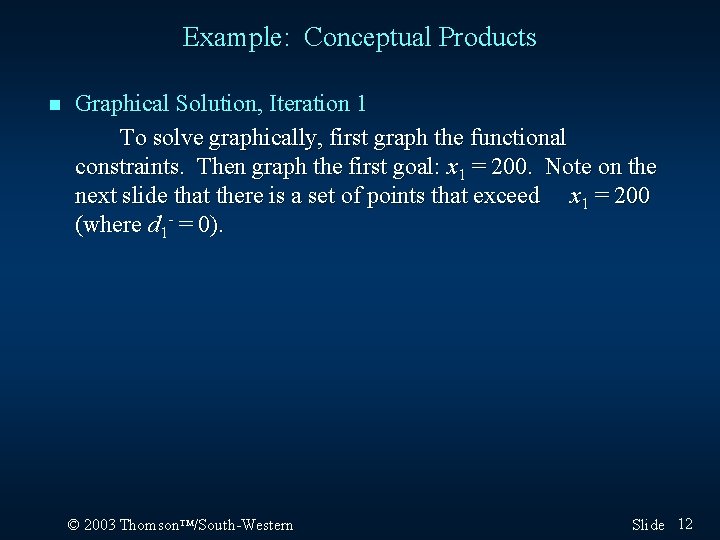 Example: Conceptual Products

Graphical Solution, Iteration 1

To solve graphically, first graph the functional constraints. Then graph the first goal: $x_1 = 200$. Note on the next slide that there is a set of points that exceed $x_1 = 200$ (where $d_1^- = 0$).

© 2003 Thomson™/South-Western

Slide 12